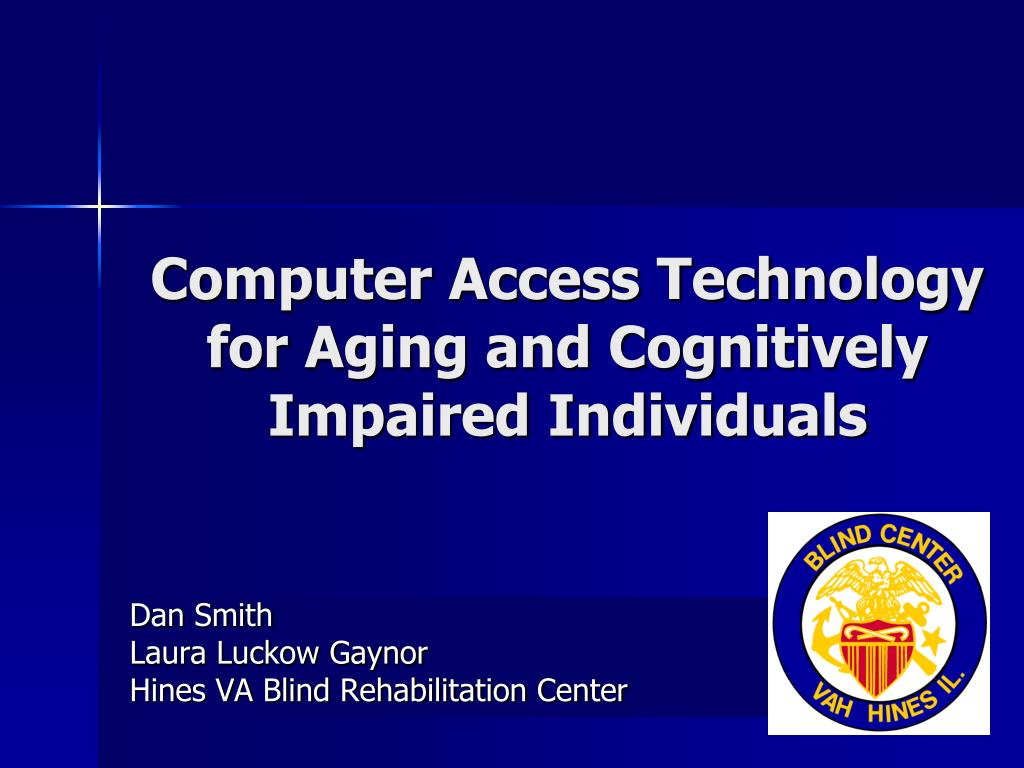 Computer Access Technology for Aging and Cognitively Impaired Individuals

Dan Smith
Laura Luckow Gaynor
Hines VA Blind Rehabilitation Center

BLIND CENTER
VAH HINES IL.